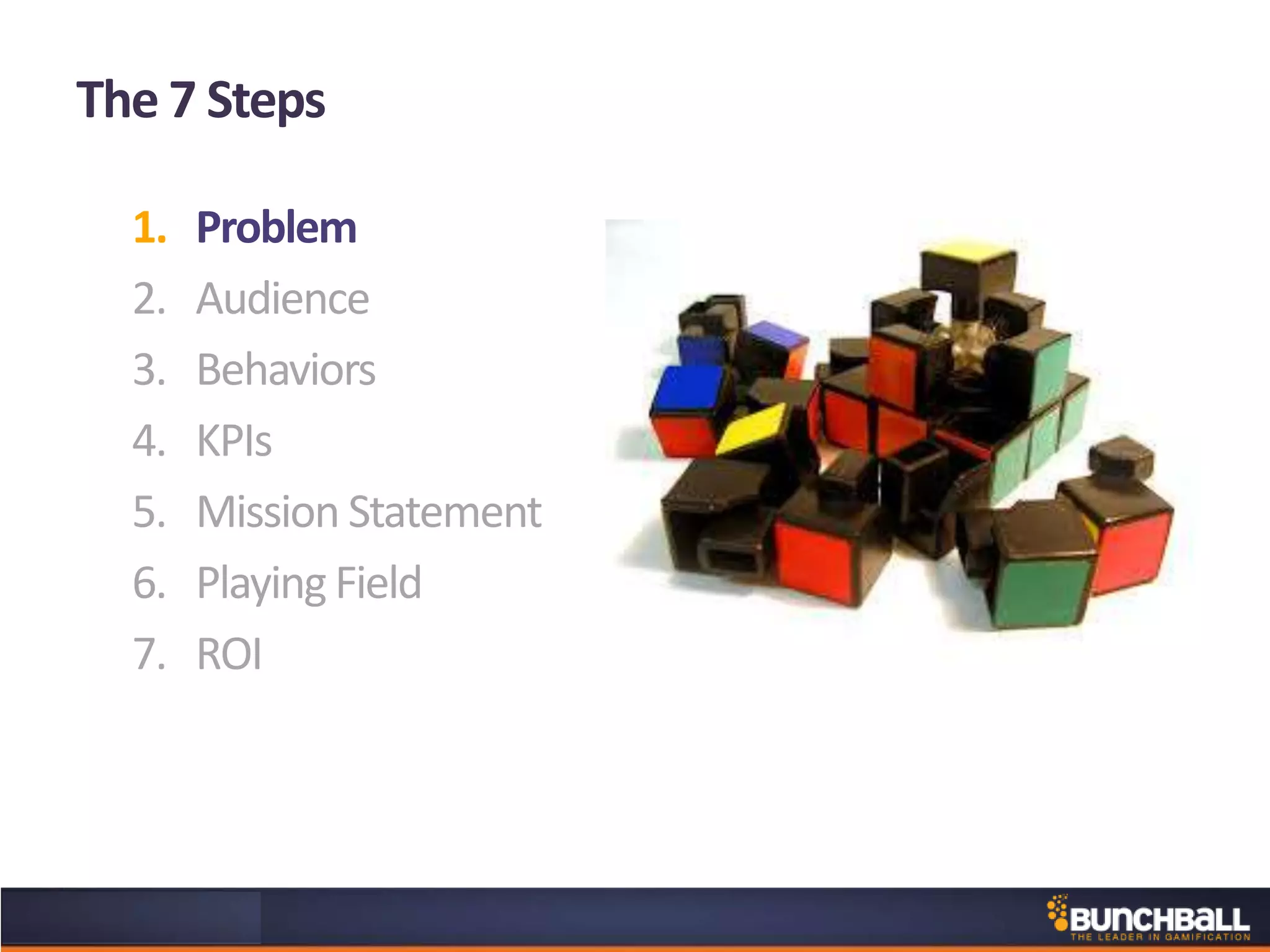 The 7 Steps

1. Problem
2. Audience
3. Behaviors
4. KPIs
5. Mission Statement
6. Playing Field
7. ROI

BUNCHBALL
THE LEADER IN GAMIFICATION